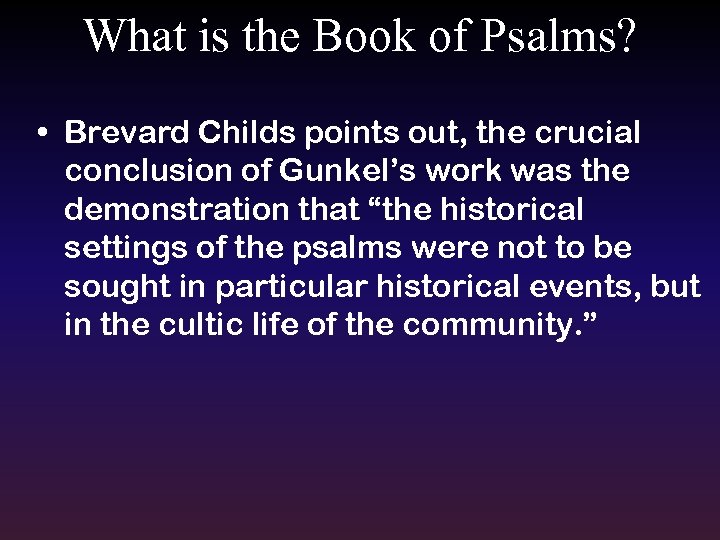 What is the Book of Psalms?

• Brevard Childs points out, the crucial conclusion of Gunkel’s work was the demonstration that “the historical settings of the psalms were not to be sought in particular historical events, but in the cultic life of the community.”